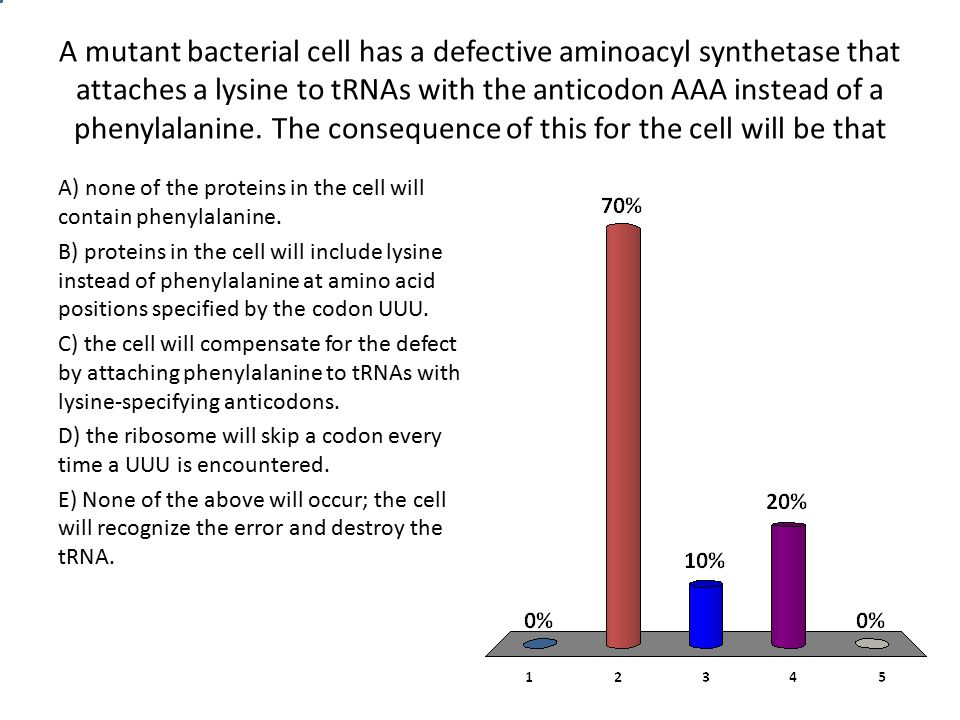 A mutant bacterial cell has a defective aminoacyl synthetase that attaches a lysine to tRNAs with the anticodon AAA instead of a phenylalanine. The consequence of this for the cell will be that

A) none of the proteins in the cell will contain phenylalanine.

B) proteins in the cell will include lysine instead of phenylalanine at amino acid positions specified by the codon UUU.

C) the cell will compensate for the defect by attaching phenylalanine to tRNAs with lysine-specifying anticodons.

D) the ribosome will skip a codon every time a UUU is encountered.

E) None of the above will occur; the cell will recognize the error and destroy the tRNA.

0%
70%
10%
20%
0%

1
2
3
4
5